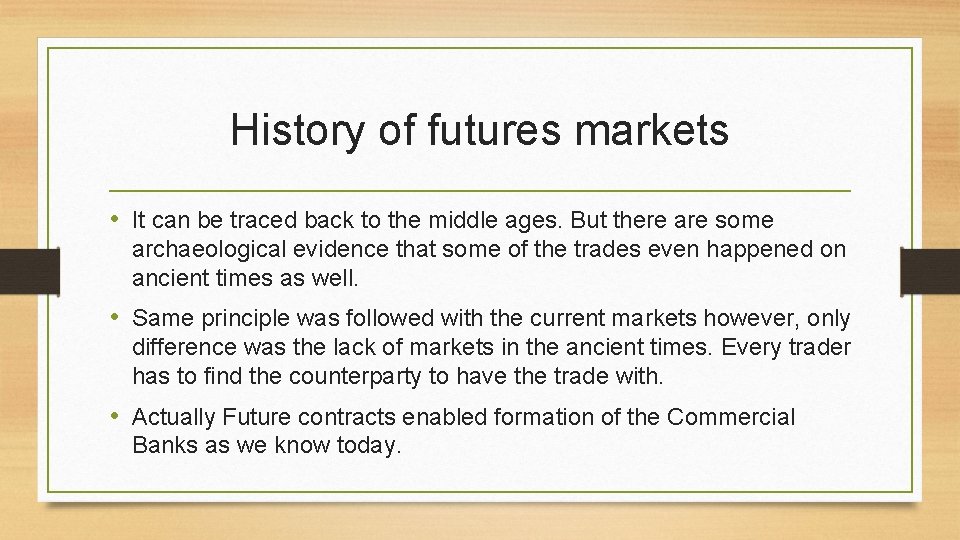 History of futures markets

• It can be traced back to the middle ages. But there are some archaeological evidence that some of the trades even happened on ancient times as well.

• Same principle was followed with the current markets however, only difference was the lack of markets in the ancient times. Every trader has to find the counterparty to have the trade with.

• Actually Future contracts enabled formation of the Commercial Banks as we know today.